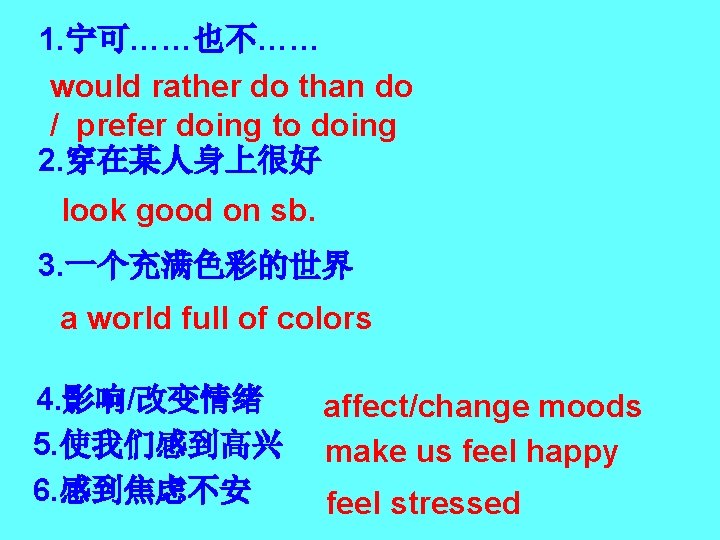 1.宁可……也不……

would rather do than do / prefer doing to doing

2.穿在某人身上很好

look good on sb.

3.一个充满色彩的世界

a world full of colors

4.影响/改变情绪 affect/change moods

5.使我们感到高兴 make us feel happy

6.感到焦虑不安 feel stressed